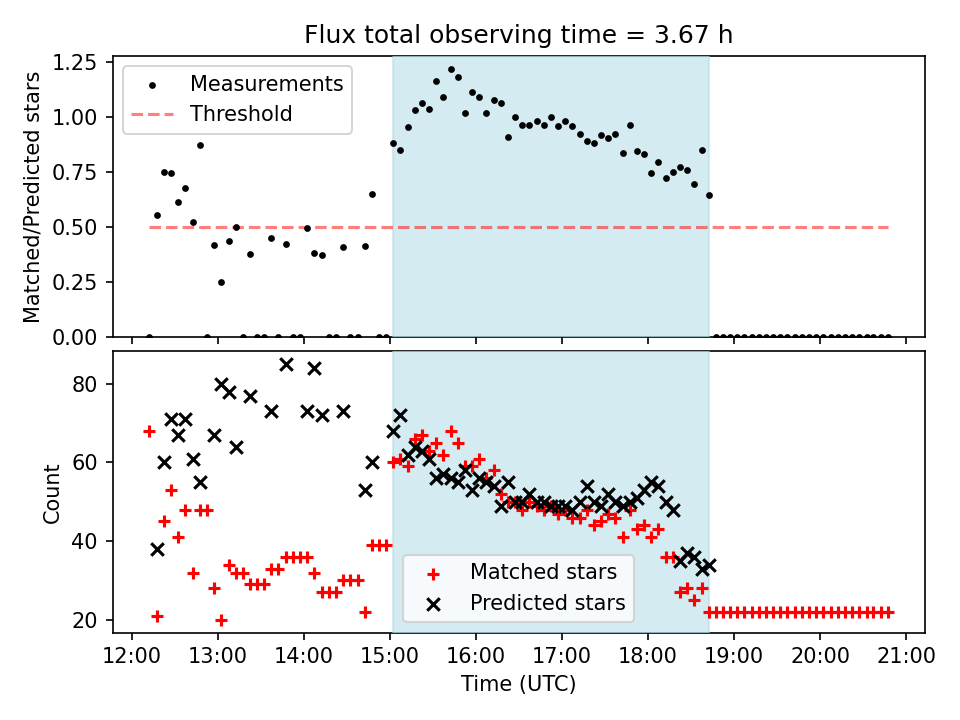 Flux total observing time = 3.67 h

Matched/Predicted stars

1.25
1.00
0.75
0.50
0.25
0.00

Measurements
Threshold

Count

80
60
40
20

Matched stars
Predicted stars

12:00 13:00 14:00 15:00 16:00 17:00 18:00 19:00 20:00 21:00

Time (UTC)